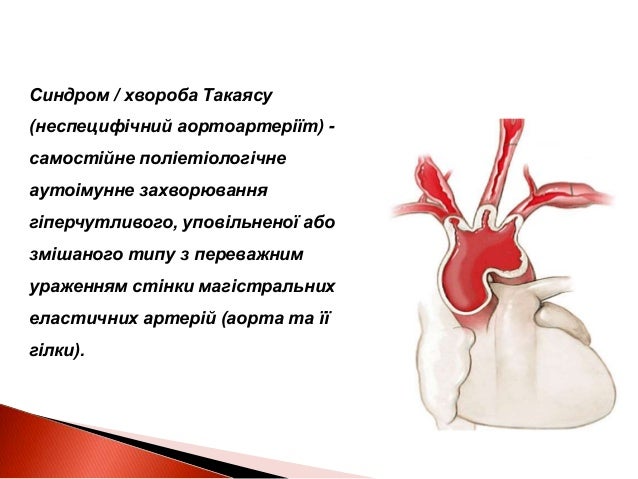 Синдром / хвороба Такаясу (неспецифічний аортоартеріїт) - самостійне поліетіологічне аутоімунне захворювання гіперчутливого, уповільненої або змішаного типу з переважним ураженням стінки магістральних еластичних артерій (аорта та її гілки).